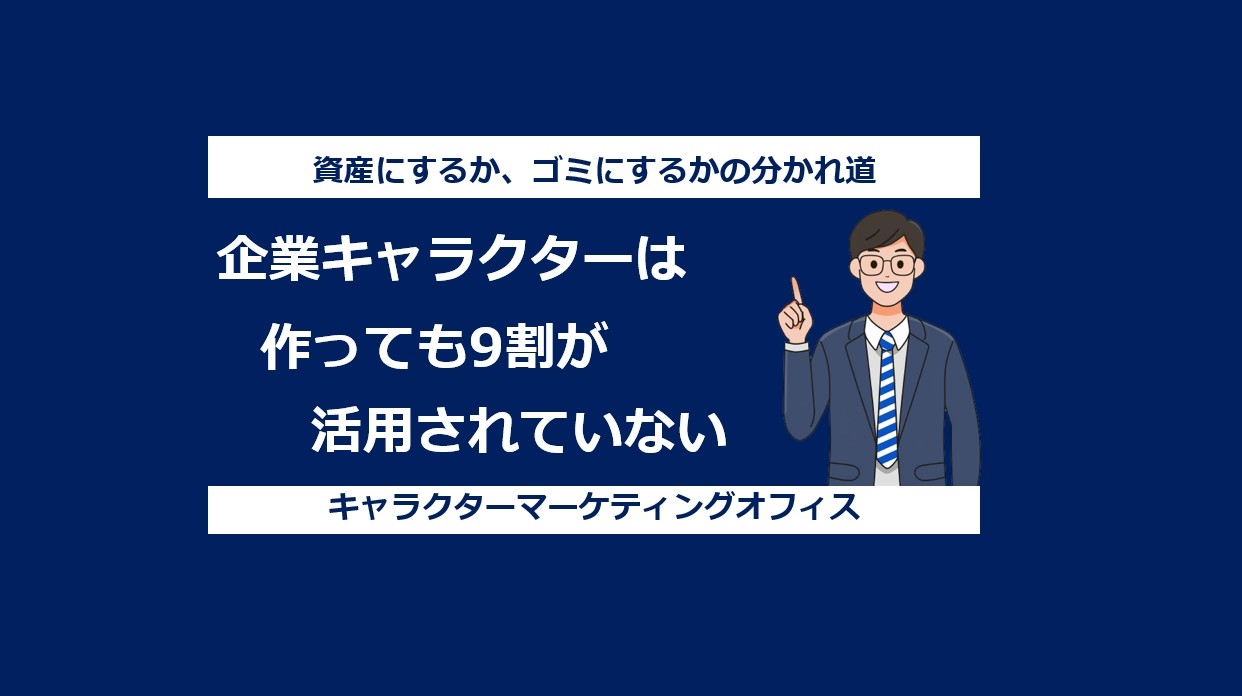 資産にするか、ゴミにするかの分かれ道

企業キャラクターは
作っても9割が
活用されていない

キャラクターマーケティングオフィス